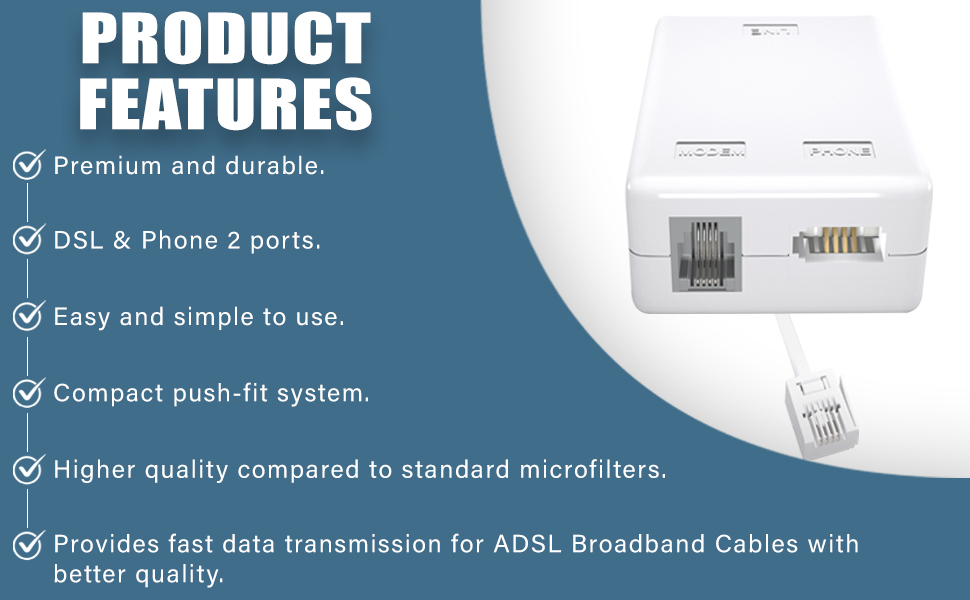 PRODUCT FEATURES

Premium and durable.

DSL & Phone 2 ports.

Easy and simple to use.

Compact push-fit system.

Higher quality compared to standard microfilters.

Provides fast data transmission for ADSL Broadband Cables with better quality.

LINE

MODEM

PHONE